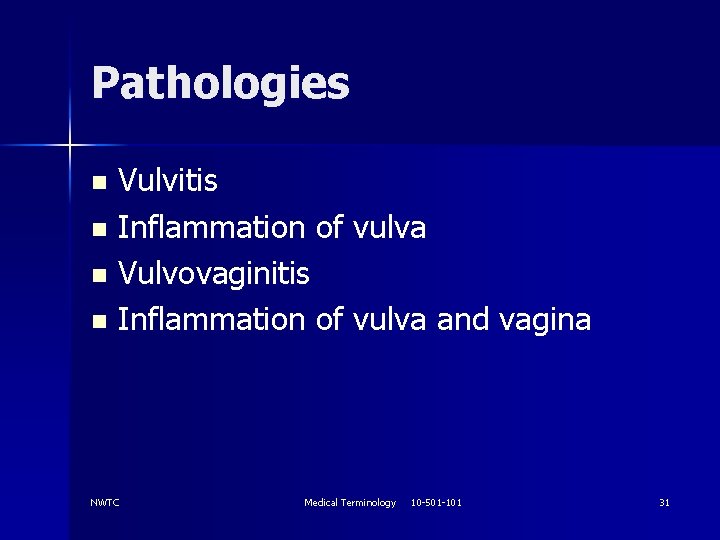 Pathologies

- Vulvitis
- Inflammation of vulva
- Vulvovaginitis
- Inflammation of vulva and vagina

NWTC Medical Terminology 10-501-101 31